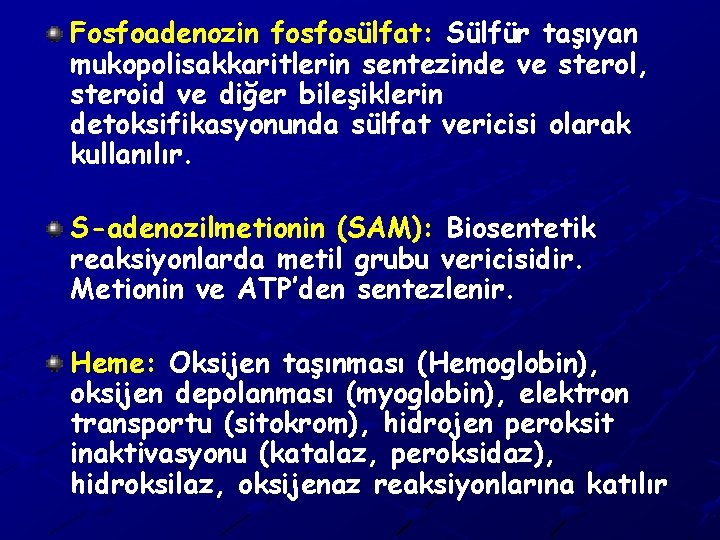 Fosfoadenozin fosfosülfat: Sülfür taşıyan mukopolisakkaritlerin sentezinde ve sterol, steroid ve diğer bileşiklerin detoksifikasyonunda sülfat vericisi olarak kullanılır.

S-adenozilmetionin (SAM): Biosentetik reaksiyonlarda metil grubu vericisidir. Metionin ve ATP'den sentezlenir.

Heme: Oksijen taşınması (Hemoglobin), oksijen depolanması (myoglobin), elektron transportu (sitokrom), hidrojen peroksit inaktivasyonu (katalaz, peroksidaz), hidroksilaz, oksijenaz reaksiyonlarına katılır